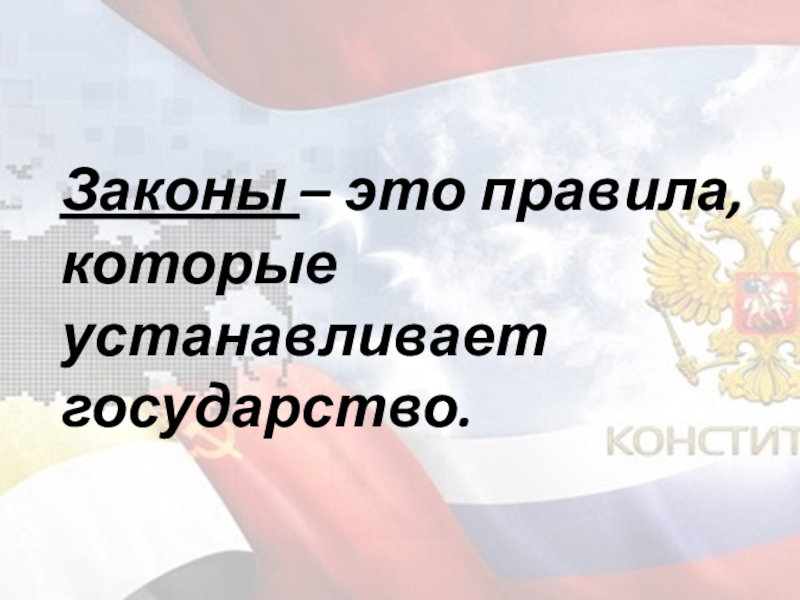 Законы – это правила, которые устанавливает государство.

КОНСТИТ